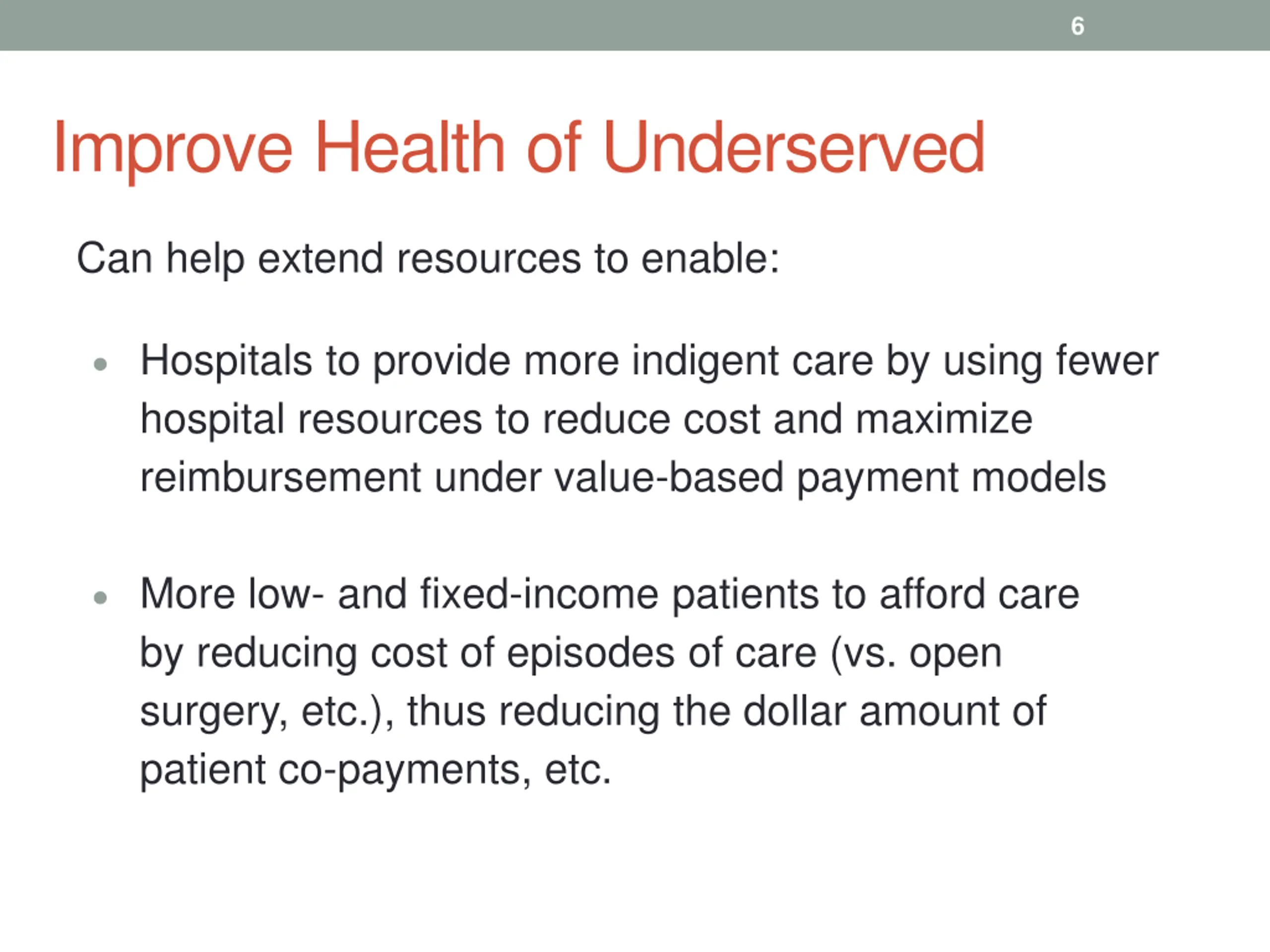 6

Improve Health of Underserved

Can help extend resources to enable:

• Hospitals to provide more indigent care by using fewer hospital resources to reduce cost and maximize reimbursement under value-based payment models

• More low- and fixed-income patients to afford care by reducing cost of episodes of care (vs. open surgery, etc.), thus reducing the dollar amount of patient co-payments, etc.